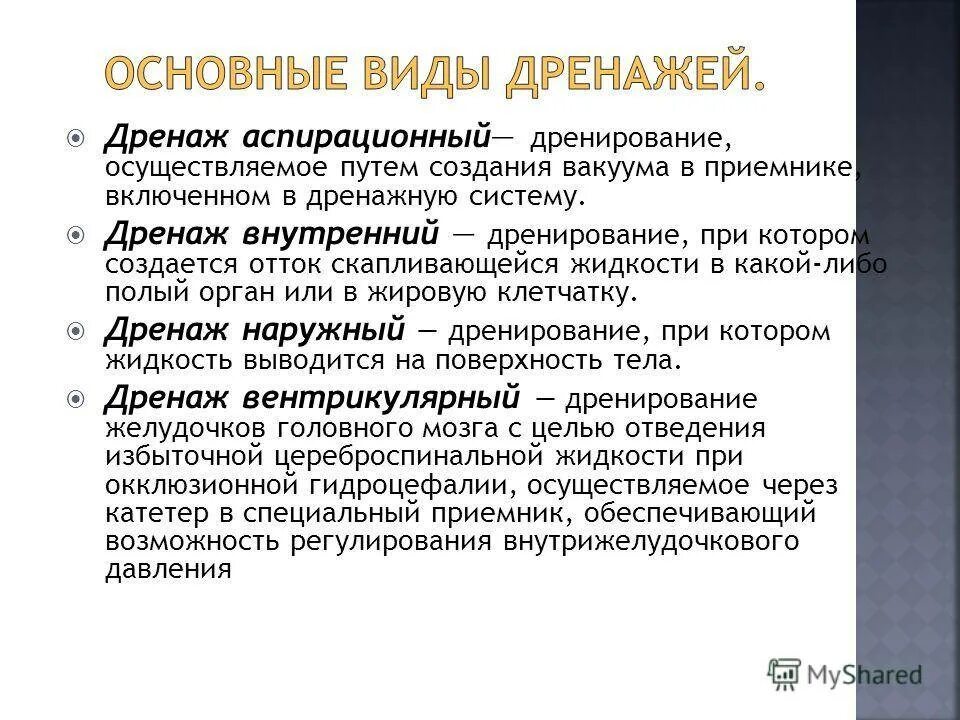 ОСНОВНЫЕ ВИДЫ ДРЕНАЖЕЙ.

Дренаж аспирационный— дренирование, осуществляемое путем создания вакуума в приемнике, включенном в дренажную систему.

Дренаж внутренний — дренирование, при котором создается отток скапливающейся жидкости в какой-либо полый орган или в жировую клетчатку.

Дренаж наружный — дренирование, при котором жидкость выводится на поверхность тела.

Дренаж вентрикулярный — дренирование желудочков головного мозга с целью отведения избыточной цереброспинальной жидкости при окклюзионной гидроцефалии, осуществляемое через катетер в специальный приемник, обеспечивающий возможность регулирования внутрижелудочкового давления

MyShared